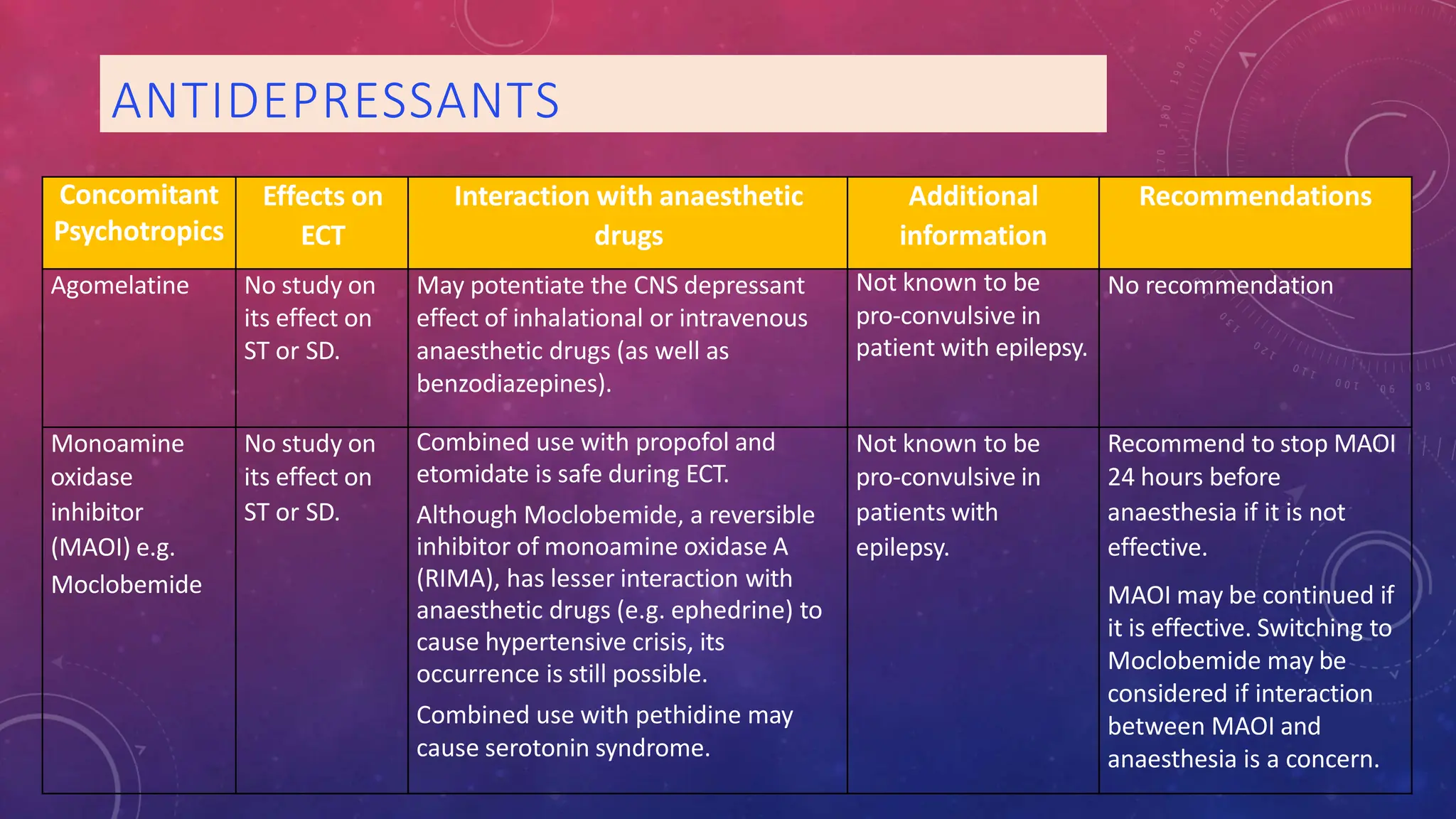 ANTIDEPRESSANTS

| Concomitant Psychotropics | Effects on ECT | Interaction with anaesthetic drugs | Additional information | Recommendations |
|---|---|---|---|---|
| Agomelatine | No study on its effect on ST or SD. | May potentiate the CNS depressant effect of inhalational or intravenous anaesthetic drugs (as well as benzodiazepines). | Not known to be pro-convulsive in patient with epilepsy. | No recommendation |
| Monoamine oxidase inhibitor (MAOI) e.g. Moclobemide | No study on its effect on ST or SD. | Combined use with propofol and etomidate is safe during ECT. Although Moclobemide, a reversible inhibitor of monoamine oxidase A (RIMA), has lesser interaction with anaesthetic drugs (e.g. ephedrine) to cause hypertensive crisis, its occurrence is still possible. Combined use with pethidine may cause serotonin syndrome. | Not known to be pro-convulsive in patients with epilepsy. | Recommend to stop MAOI 24 hours before anaesthesia if it is not effective. MAOI may be continued if it is effective. Switching to Moclobemide may be considered if interaction between MAOI and anaesthesia is a concern. |